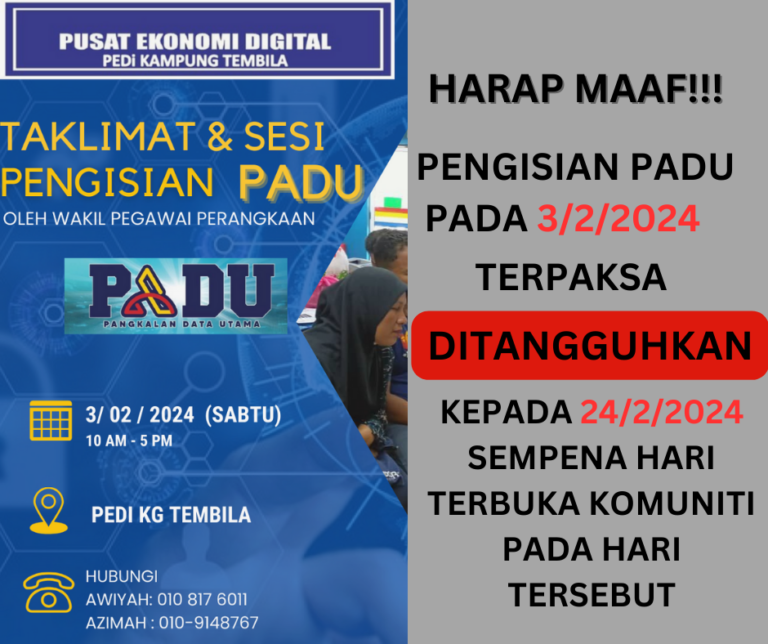 PUSAT EKONOMI DIGITAL
PEDi KAMPUNG TEMBILA

TAKLIMAT & SESI PENGISIAN PADU
OLEH WAKIL PEGAWAI PERANGKAAN

PADU
PANGKALAN DATA UTAMA

3/ 02 / 2024 (SABTU)
10 AM - 5 PM

PEDI KG TEMBILA

HUBUNGI
AWIYAH: 010 817 6011
AZIMAH : 010-9148767

HARAP MAAF!!!

PENGISIAN PADU PADA 3/2/2024 TERPAKSA

DITANGGUHKAN

KEPADA 24/2/2024 SEMPENA HARI TERBUKA KOMUNITI PADA HARI TERSEBUT